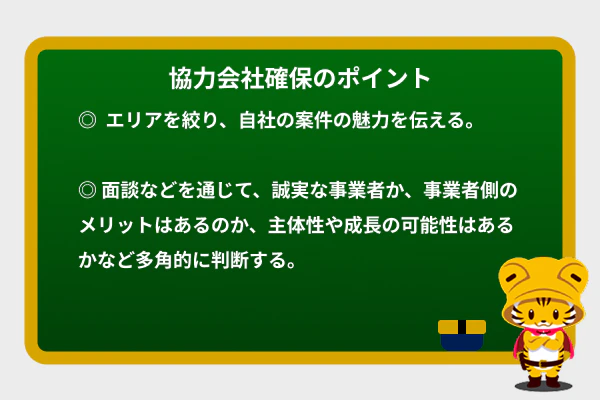 協力会社確保のポイント

◎ エリアを絞り、自社の案件の魅力を伝える。

◎ 面談などを通じて、誠実な事業者か、事業者側のメリットはあるのか、主体性や成長の可能性はあるかなど多角的に判断する。